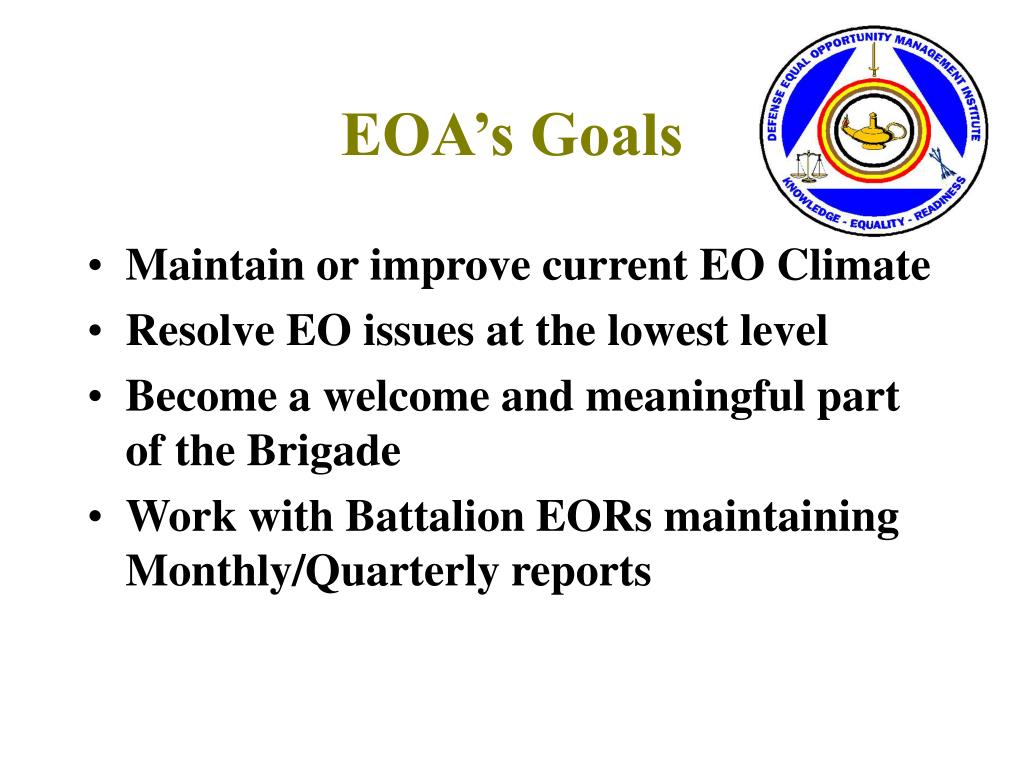 EOA's Goals

DEFENSE EQUAL OPPORTUNITY MANAGEMENT INSTITUTE
KNOWLEDGE - EQUALITY - READINESS

• Maintain or improve current EO Climate
• Resolve EO issues at the lowest level
• Become a welcome and meaningful part of the Brigade
• Work with Battalion EORs maintaining Monthly/Quarterly reports